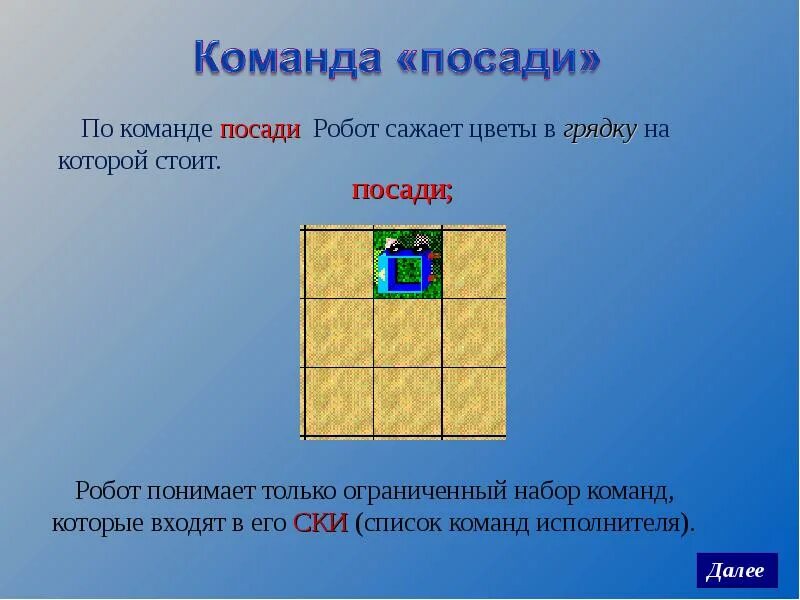 Команда «посади»

По команде посади Робот сажает цветы в грядку на которой стоит.

посади;

Робот понимает только ограниченный набор команд, которые входят в его СКИ (список команд исполнителя).

Далее